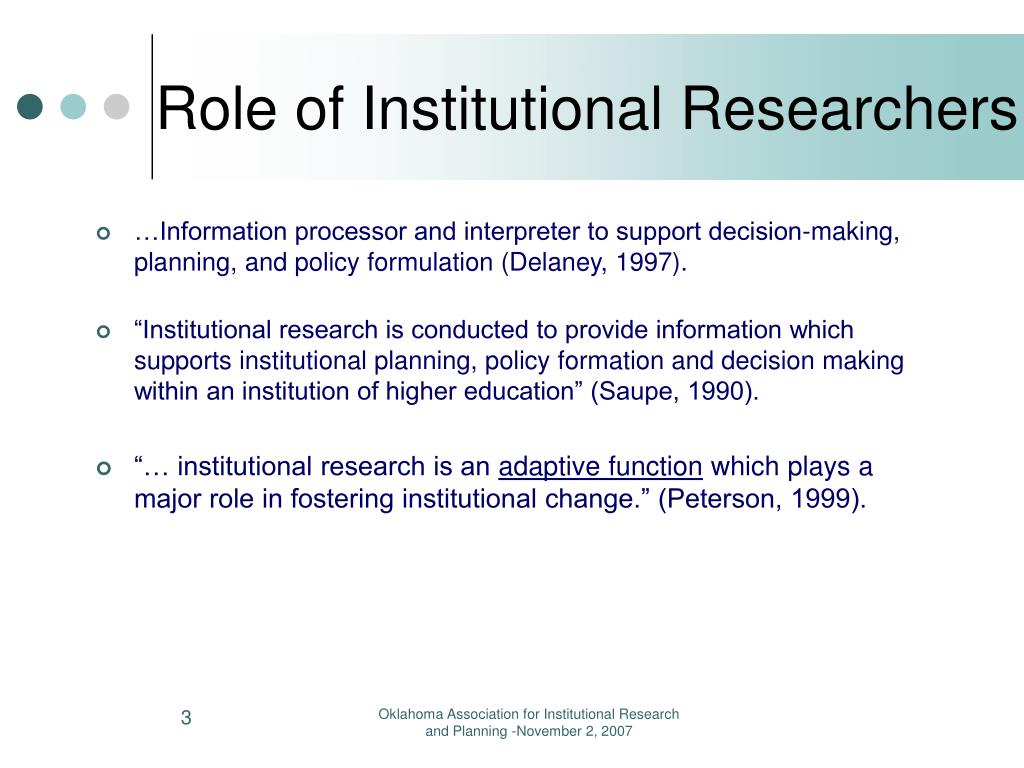 Role of Institutional Researchers

…Information processor and interpreter to support decision-making, planning, and policy formulation (Delaney, 1997).

“Institutional research is conducted to provide information which supports institutional planning, policy formation and decision making within an institution of higher education” (Saupe, 1990).

“… institutional research is an adaptive function which plays a major role in fostering institutional change.” (Peterson, 1999).

3

Oklahoma Association for Institutional Research and Planning -November 2, 2007